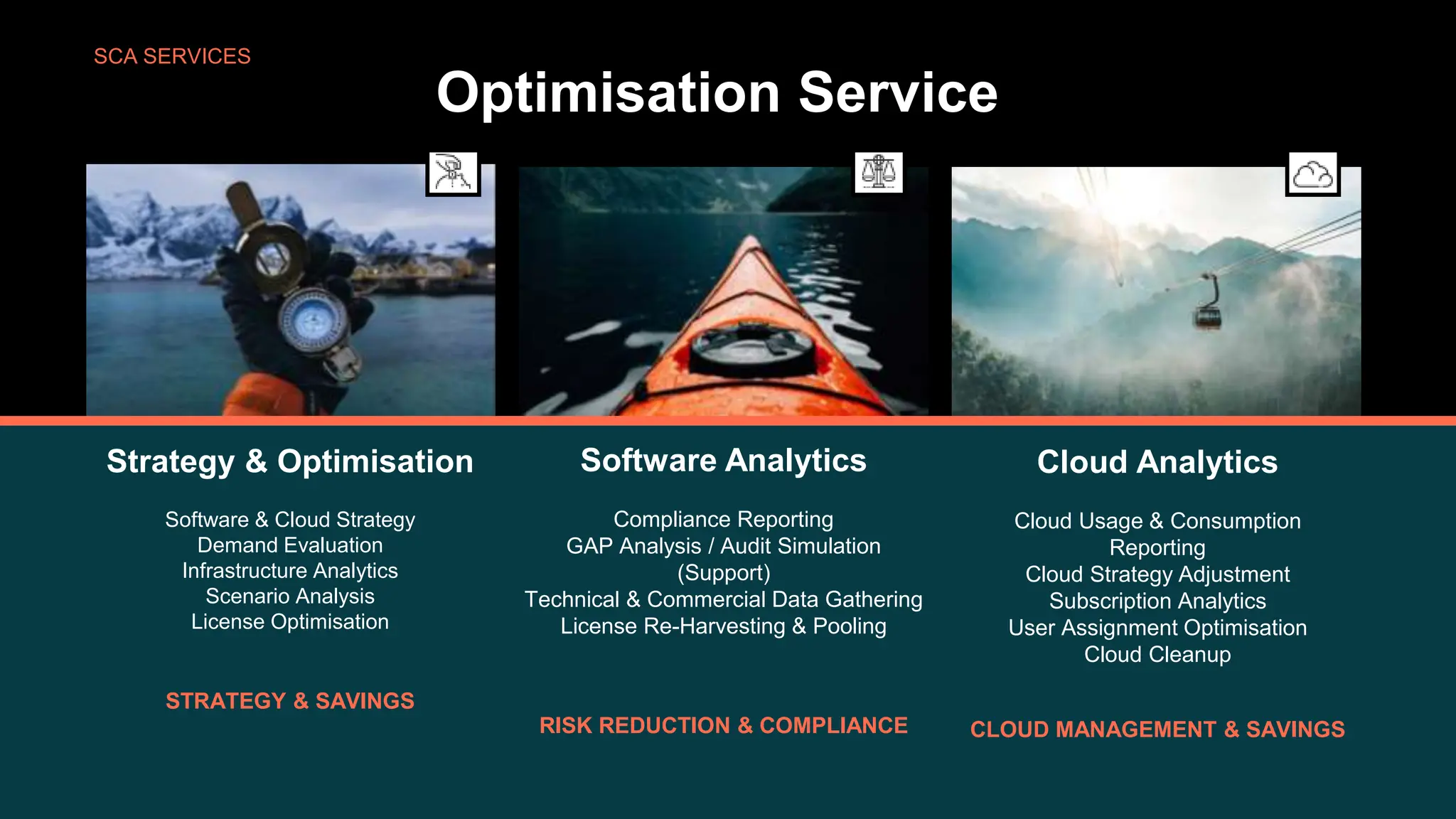 SCA SERVICES

Optimisation Service

Strategy & Optimisation

Software & Cloud Strategy
Demand Evaluation
Infrastructure Analytics
Scenario Analysis
License Optimisation

STRATEGY & SAVINGS

Software Analytics

Compliance Reporting
GAP Analysis / Audit Simulation (Support)
Technical & Commercial Data Gathering
License Re-Harvesting & Pooling

RISK REDUCTION & COMPLIANCE

Cloud Analytics

Cloud Usage & Consumption Reporting
Cloud Strategy Adjustment
Subscription Analytics
User Assignment Optimisation
Cloud Cleanup

CLOUD MANAGEMENT & SAVINGS